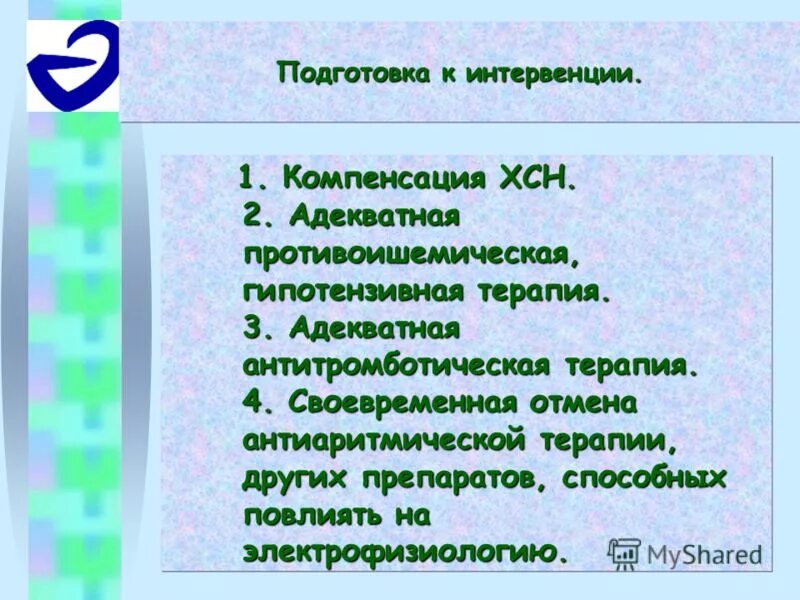 Подготовка к интервенции.

1. Компенсация ХСН.
2. Адекватная противоишемическая, гипотензивная терапия.
3. Адекватная антитромботическая терапия.
4. Своевременная отмена антиаритмической терапии, других препаратов, способных повлиять на электрофизиологию.

MyShared